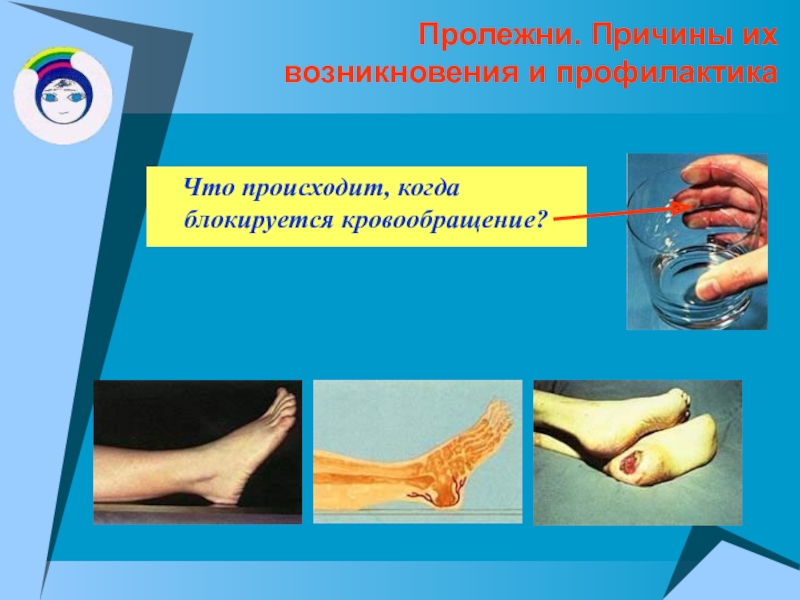 Пролежни. Причины их возникновения и профилактика

Что происходит, когда блокируется кровообращение?